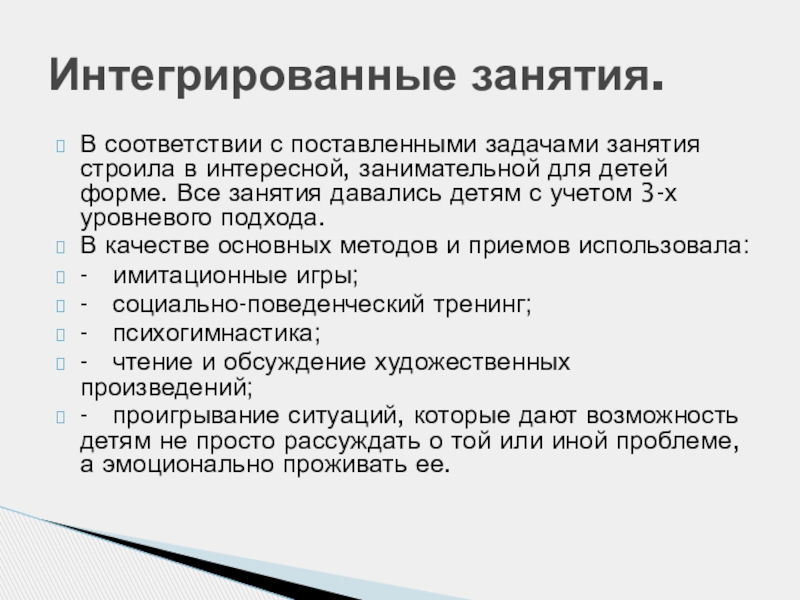 Интегрированные занятия.

В соответствии с поставленными задачами занятия строила в интересной, занимательной для детей форме. Все занятия давались детям с учетом 3-х уровневого подхода.

В качестве основных методов и приемов использовала:

- имитационные игры;

- социально-поведенческий тренинг;

- психогимнастика;

- чтение и обсуждение художественных произведений;

- проигрывание ситуаций, которые дают возможность детям не просто рассуждать о той или иной проблеме, а эмоционально проживать ее.